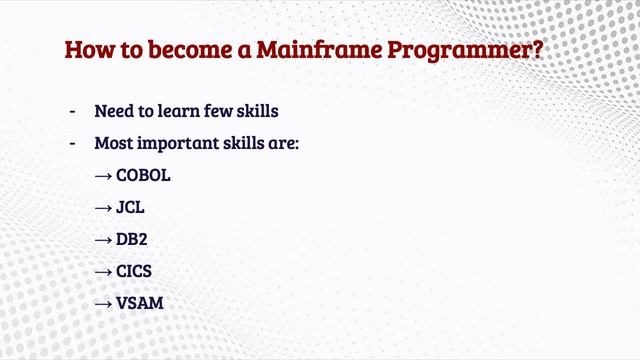 How to become a Mainframe Programmer?

- Need to learn few skills
- Most important skills are:
→ COBOL
→ JCL
→ DB2
→ CICS
→ VSAM